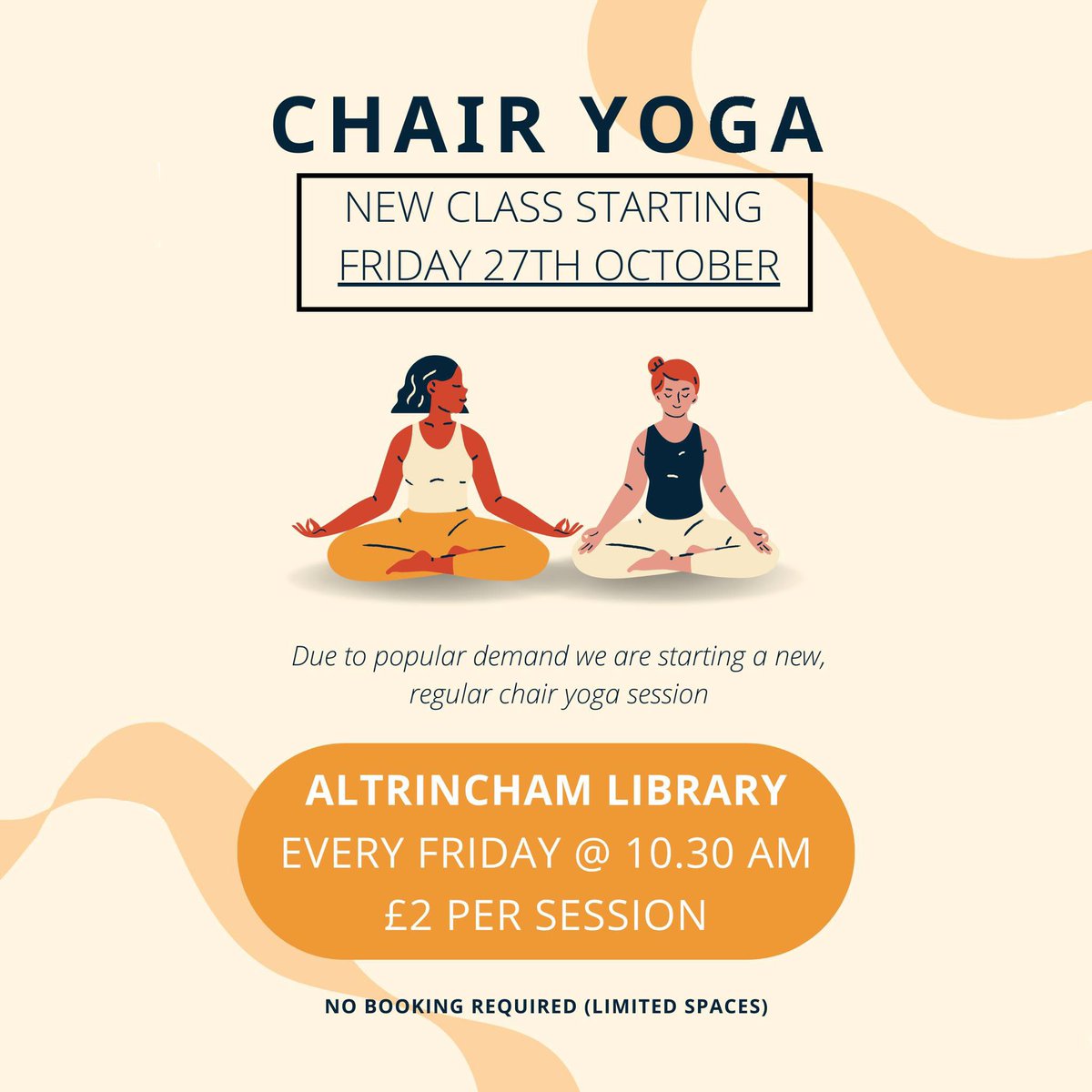 CHAIR YOGA

NEW CLASS STARTING
FRIDAY 27TH OCTOBER

Due to popular demand we are starting a new, regular chair yoga session

ALTRINCHAM LIBRARY
EVERY FRIDAY @ 10.30 AM
£2 PER SESSION

NO BOOKING REQUIRED (LIMITED SPACES)